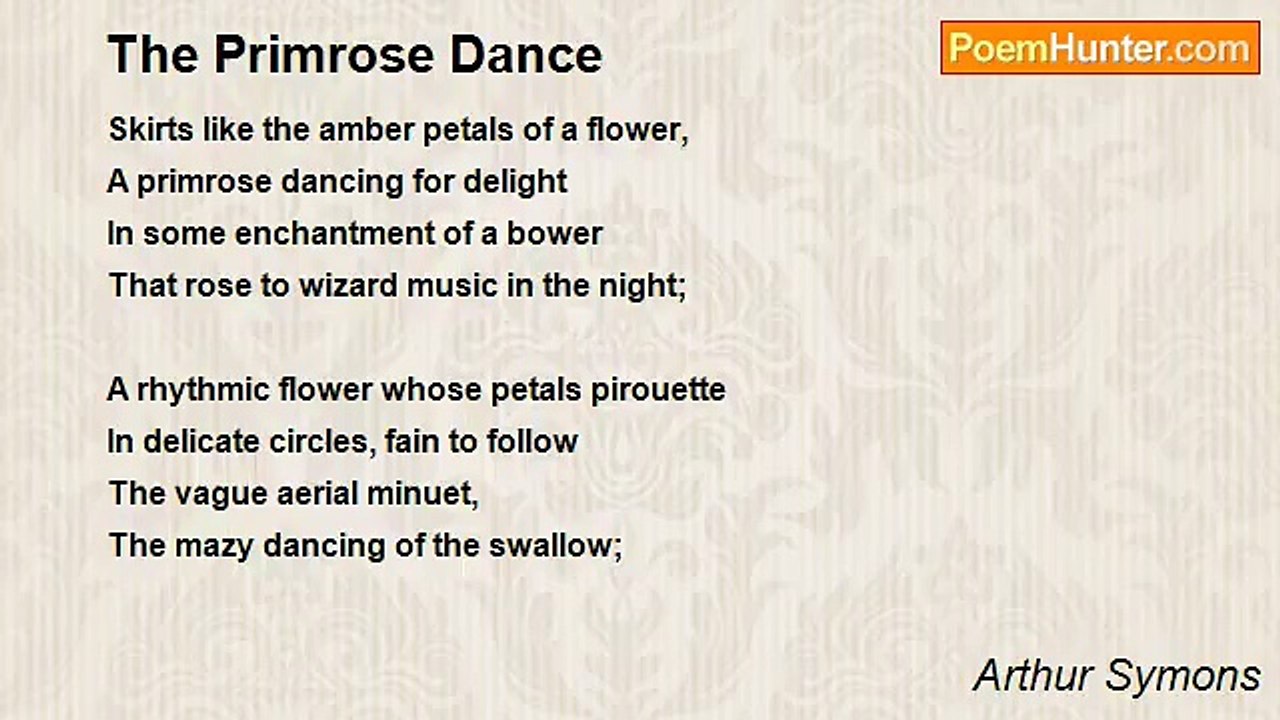 The Primrose Dance

PoemHunter.com

Skirts like the amber petals of a flower,
A primrose dancing for delight
In some enchantment of a bower
That rose to wizard music in the night;

A rhythmic flower whose petals pirouette
In delicate circles, fain to follow
The vague aerial minuet,
The mazy dancing of the swallow;

Arthur Symons